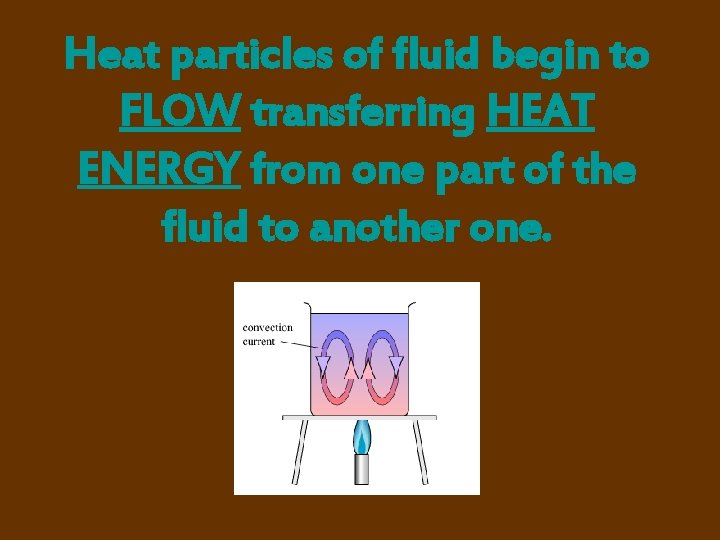 Heat particles of fluid begin to FLOW transferring HEAT ENERGY from one part of the fluid to another one.

convection current